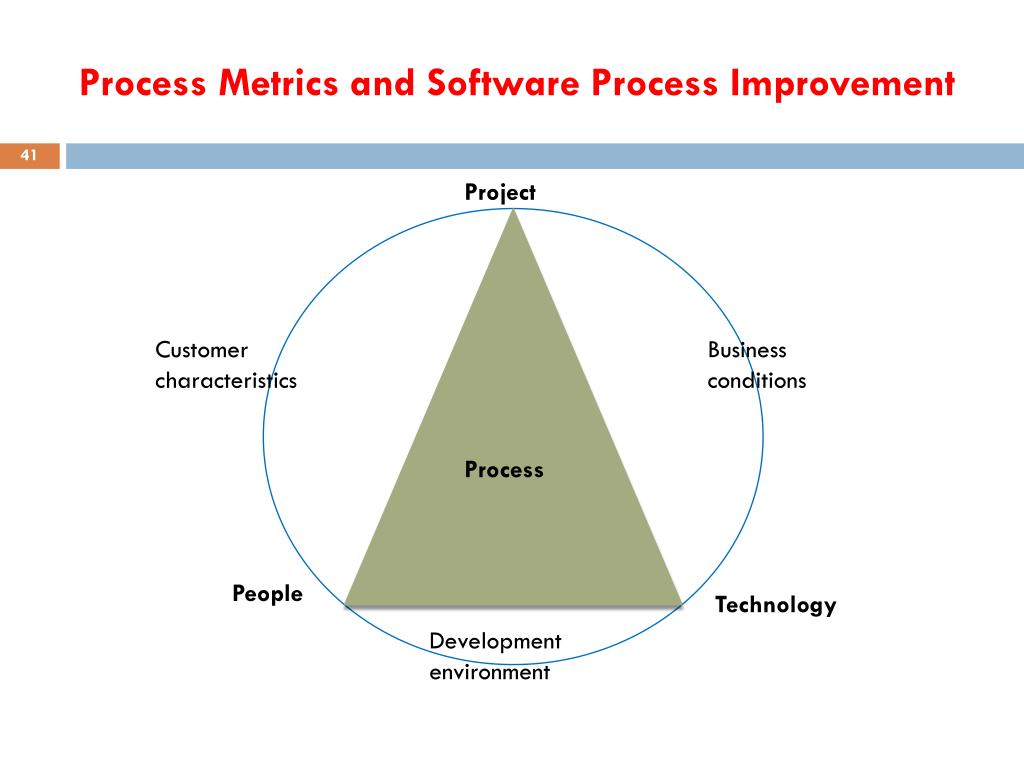 Process Metrics and Software Process Improvement

41

Project

Customer characteristics

Business conditions

Process

People

Technology

Development environment